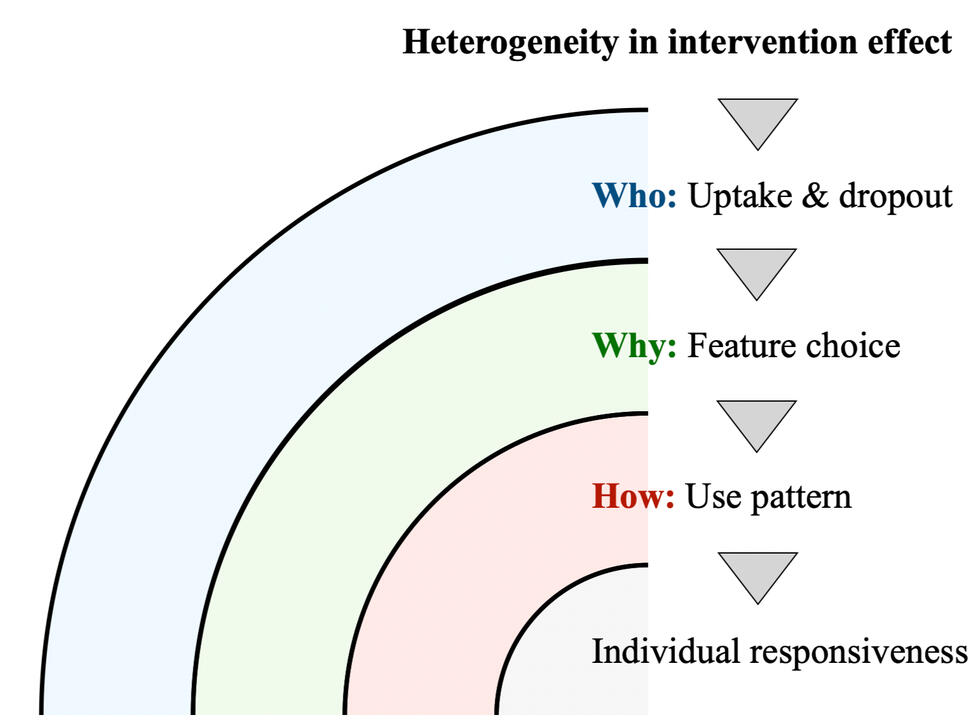 Heterogeneity in intervention effect

Who: Uptake & dropout

Why: Feature choice

How: Use pattern

Individual responsiveness